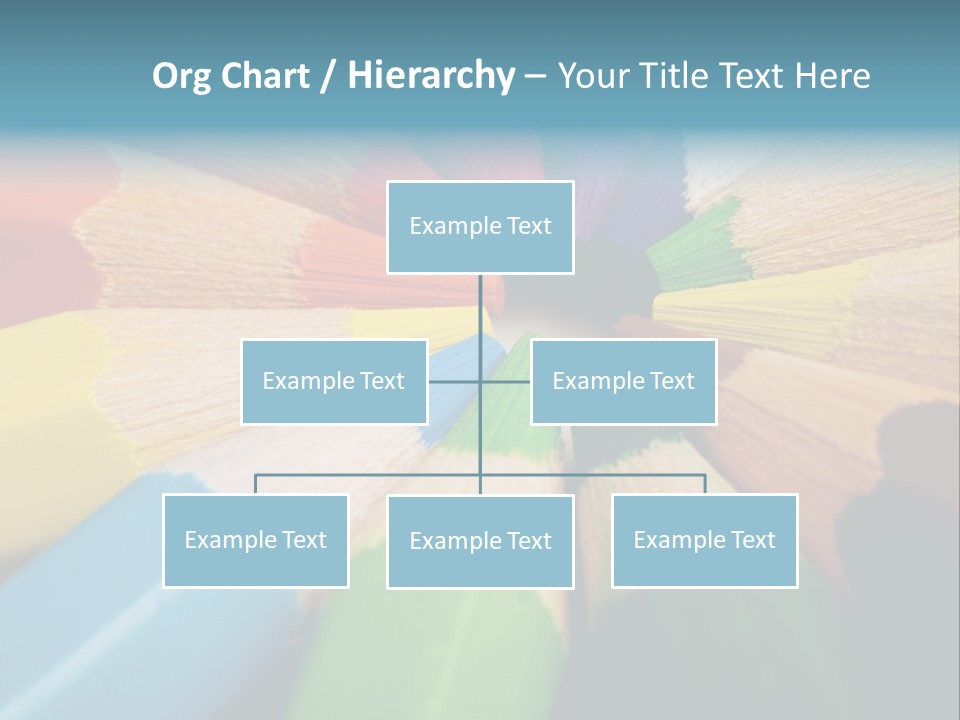 Org Chart / Hierarchy – Your Title Text Here

Example Text

Example Text

Example Text

Example Text

Example Text

Example Text